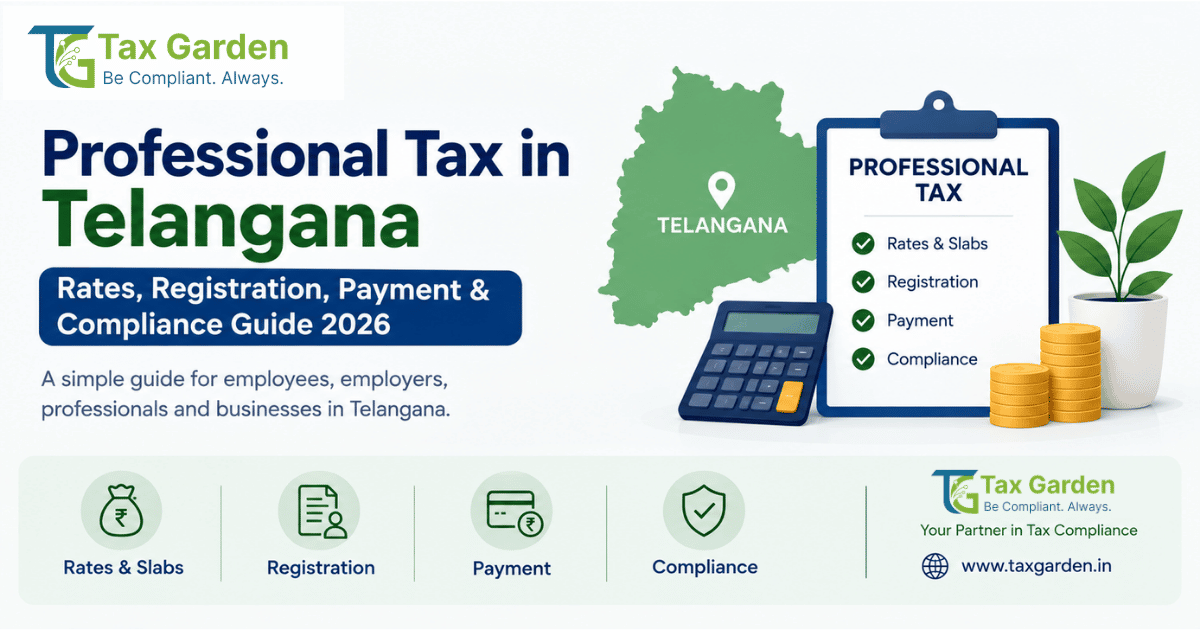 TG Tax Garden
Be Compliant. Always.

Professional Tax in Telangana

Rates, Registration, Payment & Compliance Guide 2026

A simple guide for employees, employers, professionals and businesses in Telangana.

TELANGANA

PROFESSIONAL TAX
Rates & Slabs
Registration
Payment
Compliance

Rates & Slabs

Registration

Payment

Compliance

TG Tax Garden
Be Compliant. Always.
Your Partner in Tax Compliance
www.taxgarden.in